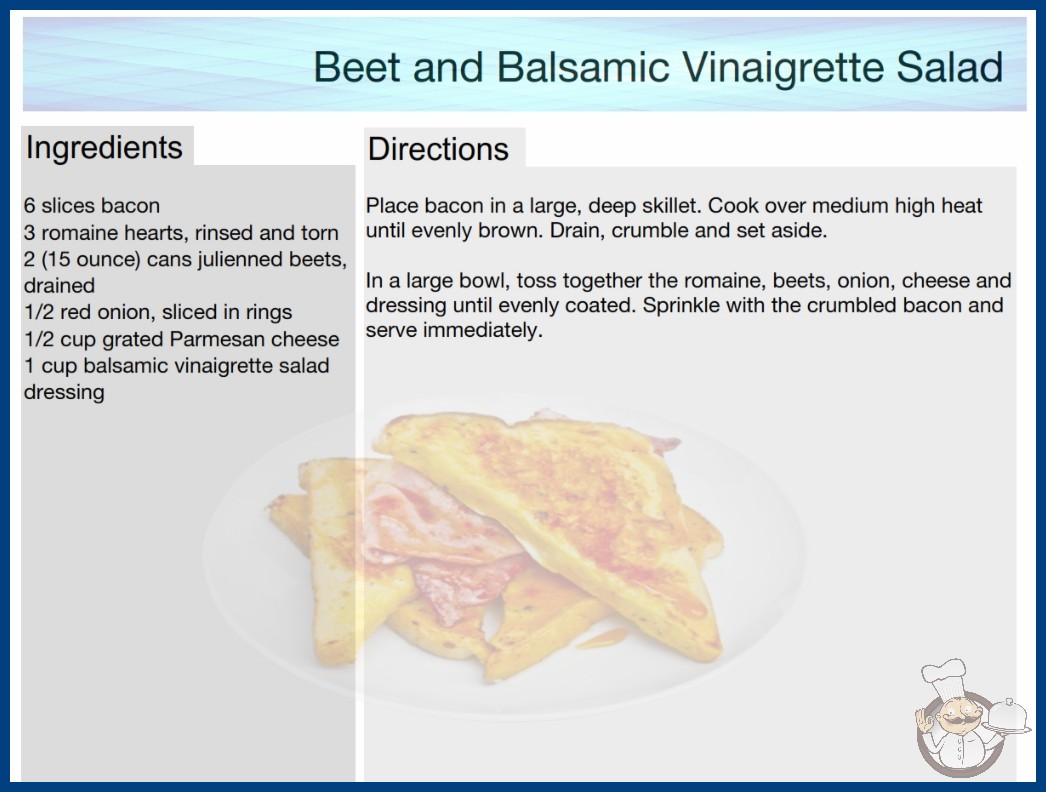 Beet and Balsamic Vinaigrette Salad

Ingredients

6 slices bacon
3 romaine hearts, rinsed and torn
2 (15 ounce) cans julienned beets, drained
1/2 red onion, sliced in rings
1/2 cup grated Parmesan cheese
1 cup balsamic vinaigrette salad dressing

Directions

Place bacon in a large, deep skillet. Cook over medium high heat until evenly brown. Drain, crumble and set aside.

In a large bowl, toss together the romaine, beets, onion, cheese and dressing until evenly coated. Sprinkle with the crumbled bacon and serve immediately.